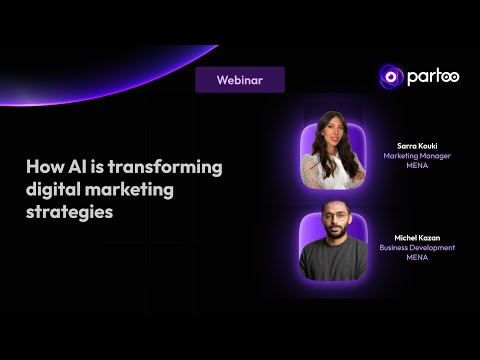 Webinar

partoo

How AI is transforming digital marketing strategies

Sarra Kouki
Marketing Manager
MENA

Michel Kazan
Business Development
MENA